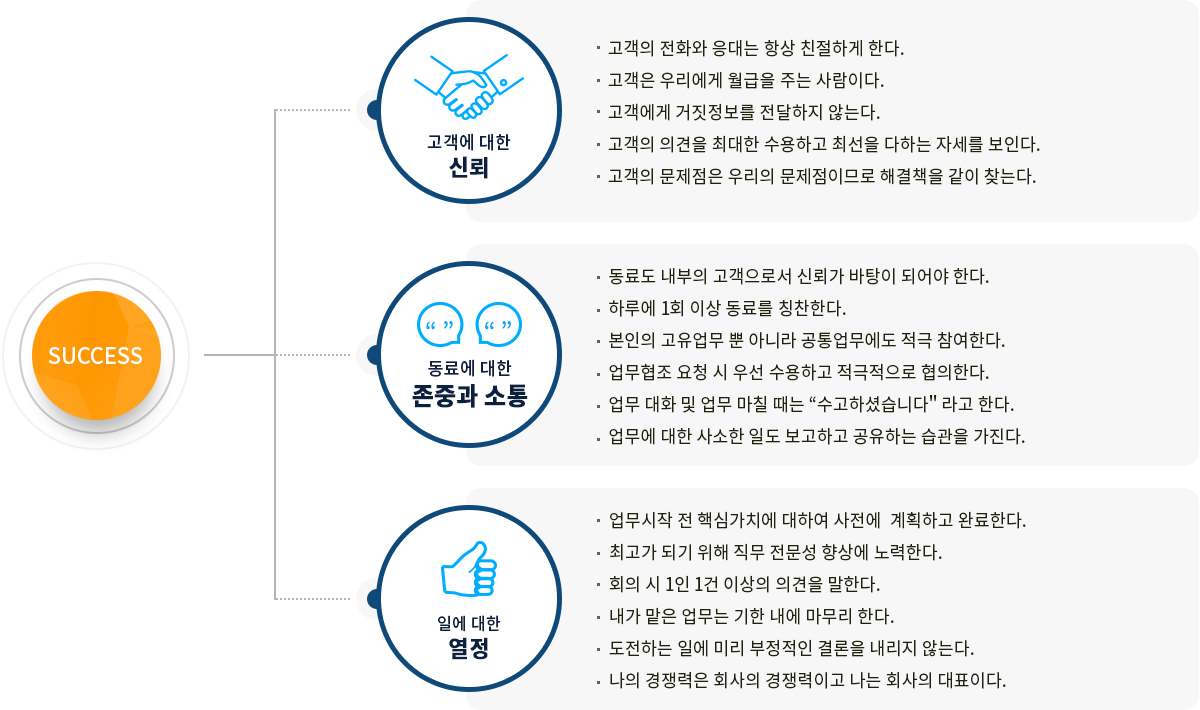 SUCCESS

고객에 대한
신뢰

· 고객의 전화와 응대는 항상 친절하게 한다.
· 고객은 우리에게 월급을 주는 사람이다.
· 고객에게 거짓정보를 전달하지 않는다.
· 고객의 의견을 최대한 수용하고 최선을 다하는 자세를 보인다.
· 고객의 문제점은 우리의 문제점이므로 해결책을 같이 찾는다.

“ ” “ ”
동료에 대한
존중과 소통

· 동료도 내부의 고객으로서 신뢰가 바탕이 되어야 한다.
· 하루에 1회 이상 동료를 칭찬한다.
· 본인의 고유업무 뿐 아니라 공통업무에도 적극 참여한다.
· 업무협조 요청 시 우선 수용하고 적극적으로 협의한다.
· 업무 대화 및 업무 마칠 때는 “수고하셨습니다" 라고 한다.
· 업무에 대한 사소한 일도 보고하고 공유하는 습관을 가진다.

일에 대한
열정

· 업무시작 전 핵심가치에 대하여 사전에 계획하고 완료한다.
· 최고가 되기 위해 직무 전문성 향상에 노력한다.
· 회의 시 1인 1건 이상의 의견을 말한다.
· 내가 맡은 업무는 기한 내에 마무리 한다.
· 도전하는 일에 미리 부정적인 결론을 내리지 않는다.
· 나의 경쟁력은 회사의 경쟁력이고 나는 회사의 대표이다.